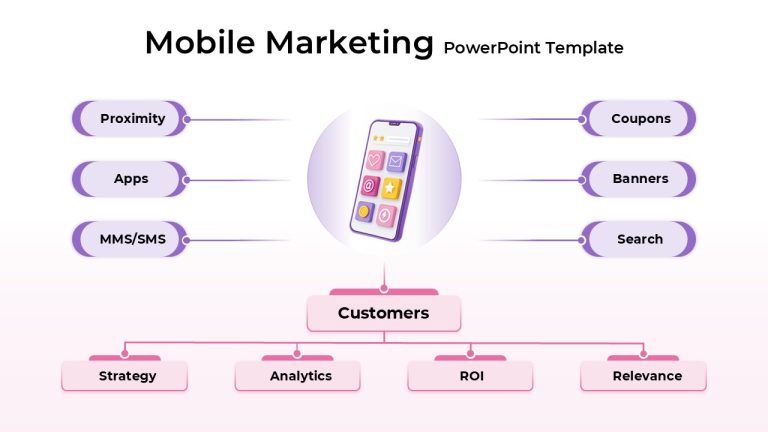 Mobile Marketing PowerPoint Template

Proximity

Apps

MMS/SMS

Coupons

Banners

Search

Customers

Strategy

Analytics

ROI

Relevance